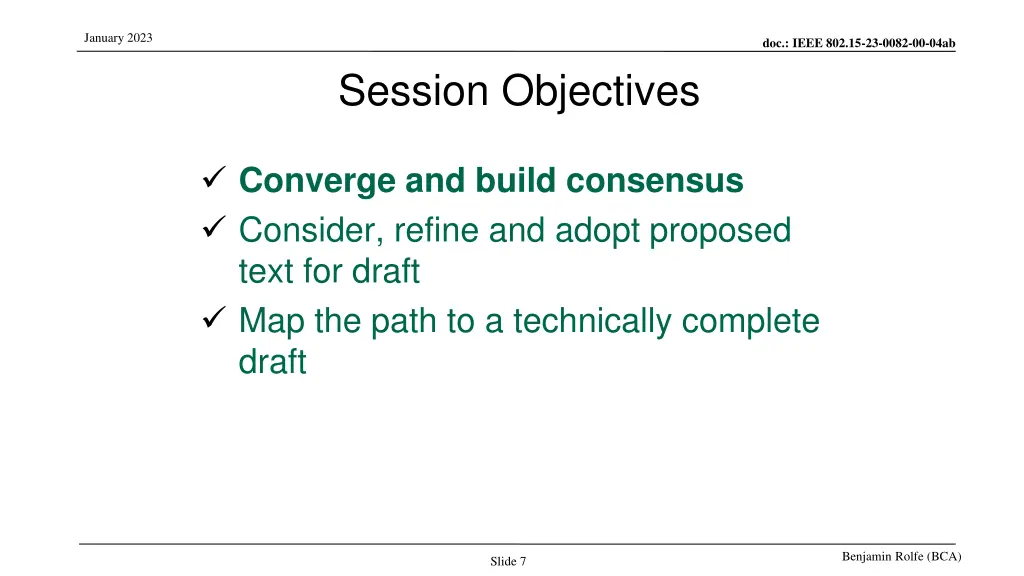 January 2023

doc.: IEEE 802.15-23-0082-00-04ab

Session Objectives

✓ Converge and build consensus
✓ Consider, refine and adopt proposed text for draft
✓ Map the path to a technically complete draft

Slide 7

Benjamin Rolfe (BCA)